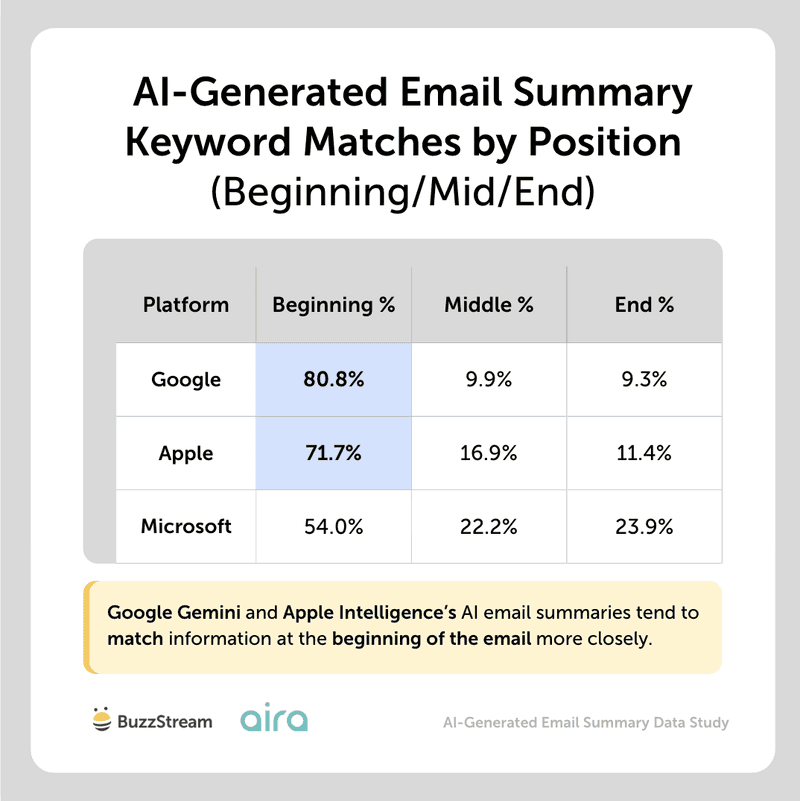 AI-Generated Email Summary Keyword Matches by Position (Beginning/Mid/End)

| Platform | Beginning % | Middle % | End % |
|---|---|---|---|
| Google | 80.8% | 9.9% | 9.3% |
| Apple | 71.7% | 16.9% | 11.4% |
| Microsoft | 54.0% | 22.2% | 23.9% |

Google Gemini and Apple Intelligence's AI email summaries tend to match information at the beginning of the email more closely.

BuzzStream aira AI-Generated Email Summary Data Study